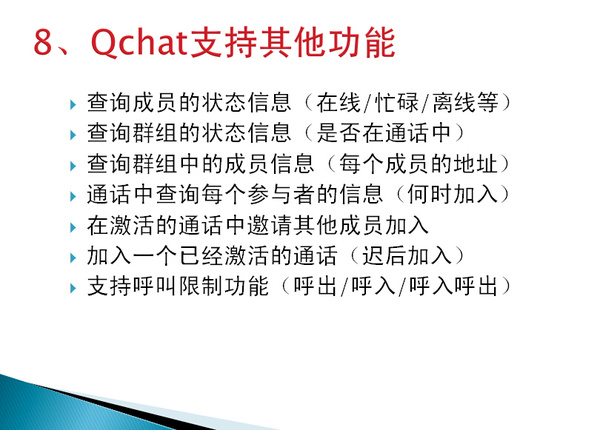 8、Qchat支持其他功能

查询成员的状态信息（在线/忙碌/离线等）
查询群组的状态信息（是否在通话中）
查询群组中的成员信息（每个成员的地址）
通话中查询每个参与者的信息（何时加入）
在激活的通话中邀请其他成员加入
加入一个已经激活的通话（迟后加入）
支持呼叫限制功能（呼出/呼入/呼入呼出）